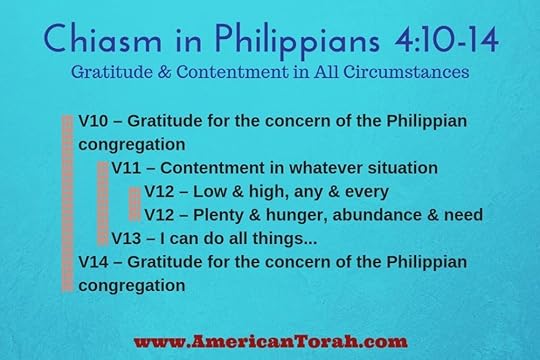 Chiasm in Philippians 4:10-14

Gratitude & Contentment in All Circumstances

V10 – Gratitude for the concern of the Philippian congregation

V11 – Contentment in whatever situation

V12 – Low & high, any & every

V12 – Plenty & hunger, abundance & need

V13 – I can do all things...

V14 – Gratitude for the concern of the Philippian congregation

www.AmericanTorah.com